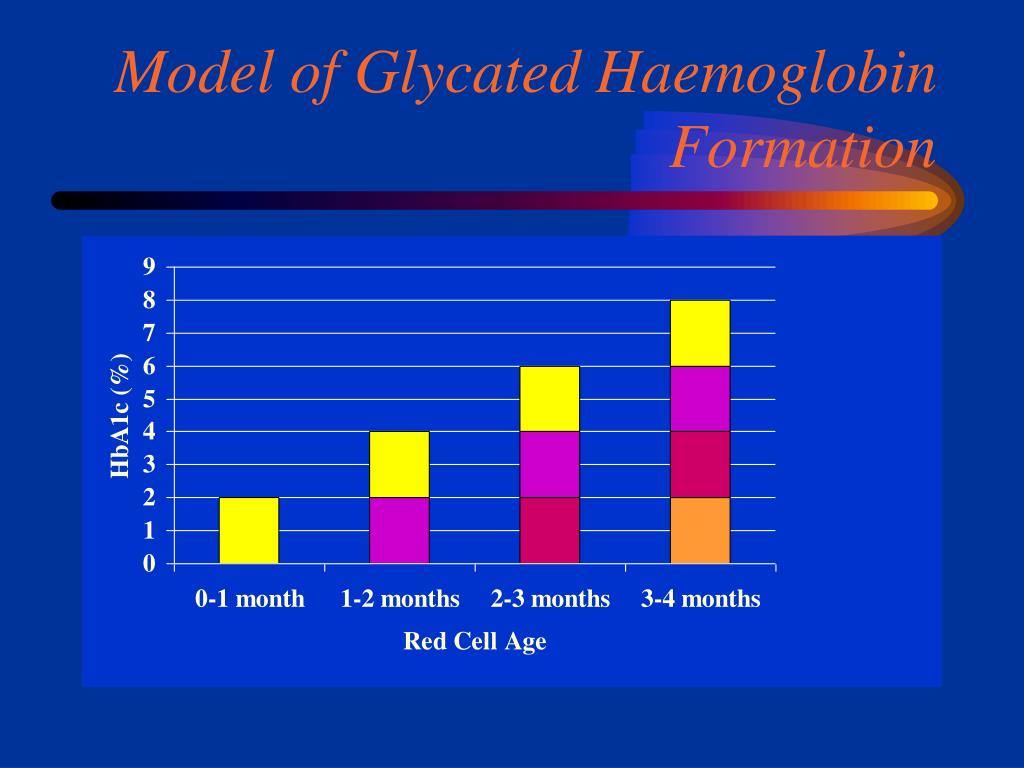 Model of Glycated Haemoglobin Formation

HbA1c (%)

9
8
7
6
5
4
3
2
1
0

0-1 month
1-2 months
2-3 months
3-4 months

Red Cell Age